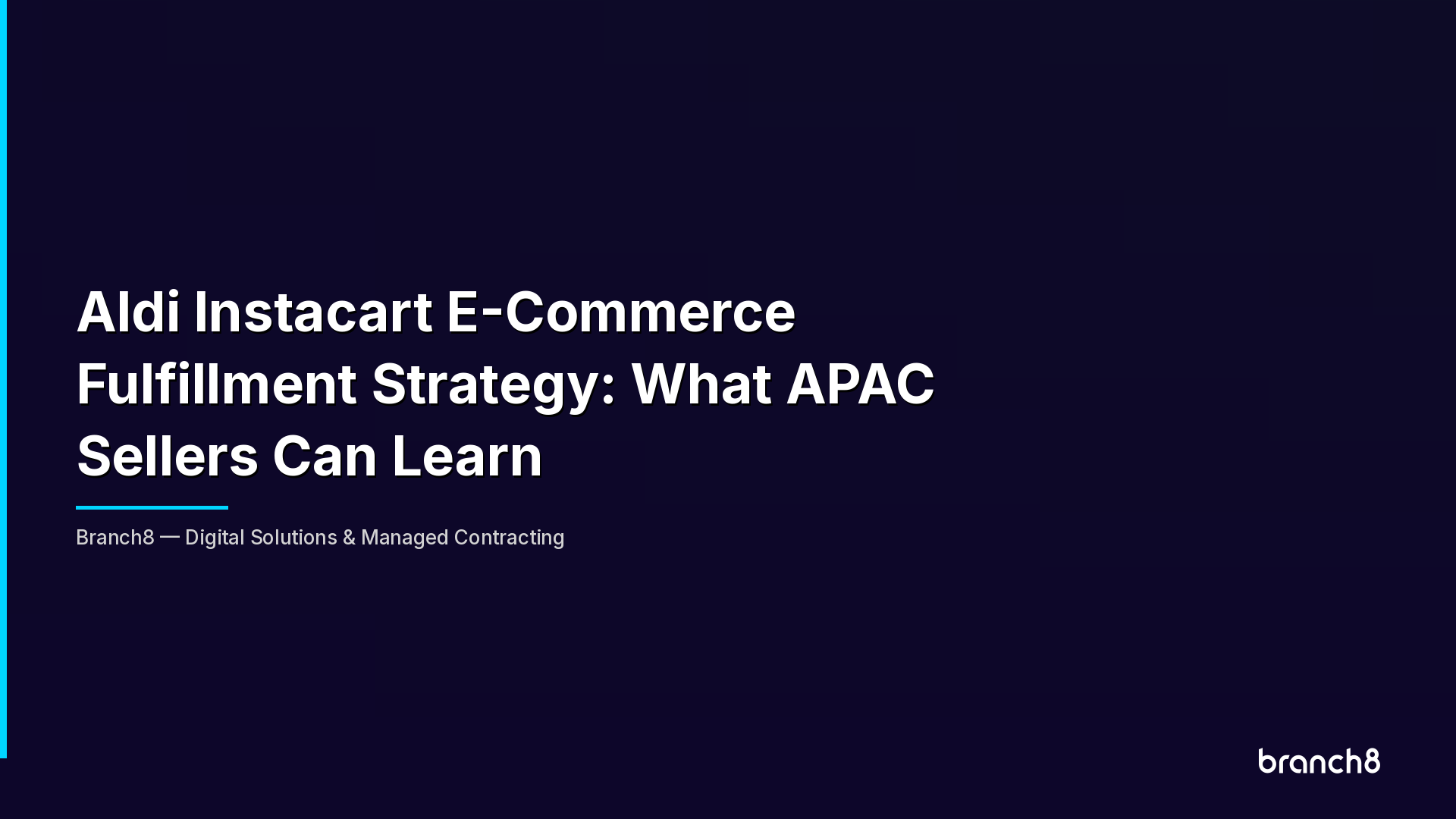 Aldi Instacart E-Commerce Fulfillment Strategy: What APAC Sellers Can Learn

Branch8 — Digital Solutions & Managed Contracting

branch8